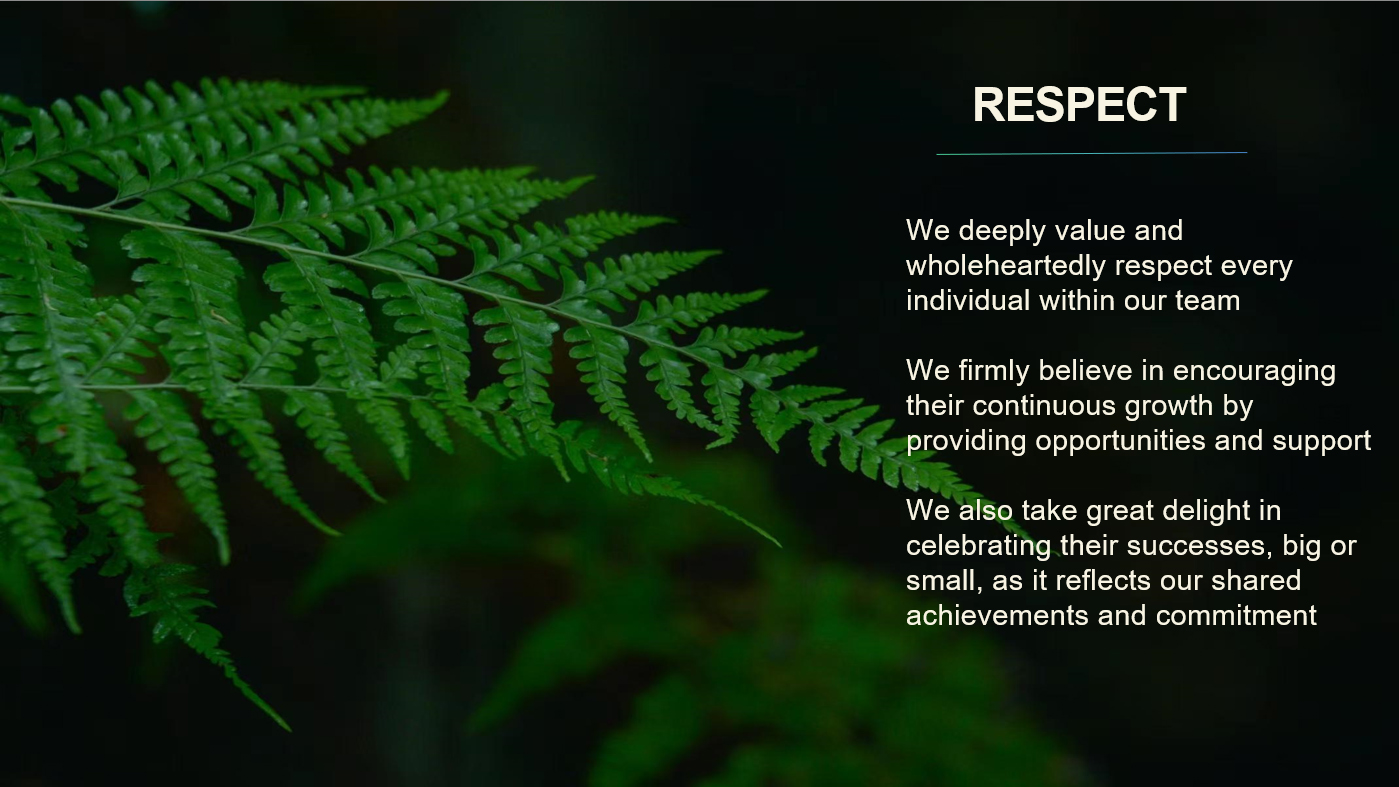 RESPECT

We deeply value and wholeheartedly respect every individual within our team

We firmly believe in encouraging their continuous growth by providing opportunities and support

We also take great delight in celebrating their successes, big or small, as it reflects our shared achievements and commitment